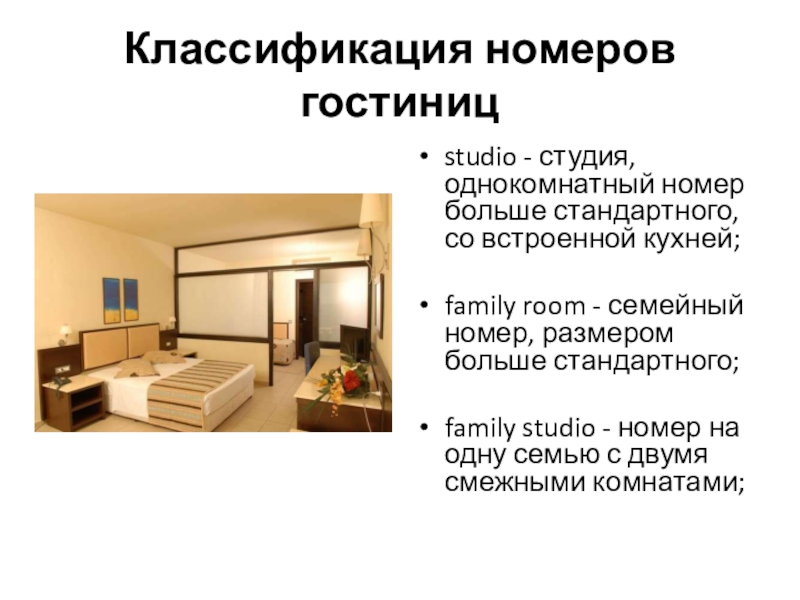 Классификация номеров гостиниц

• studio - студия, однокомнатный номер больше стандартного, со встроенной кухней;

• family room - семейный номер, размером больше стандартного;

• family studio - номер на одну семью с двумя смежными комнатами;